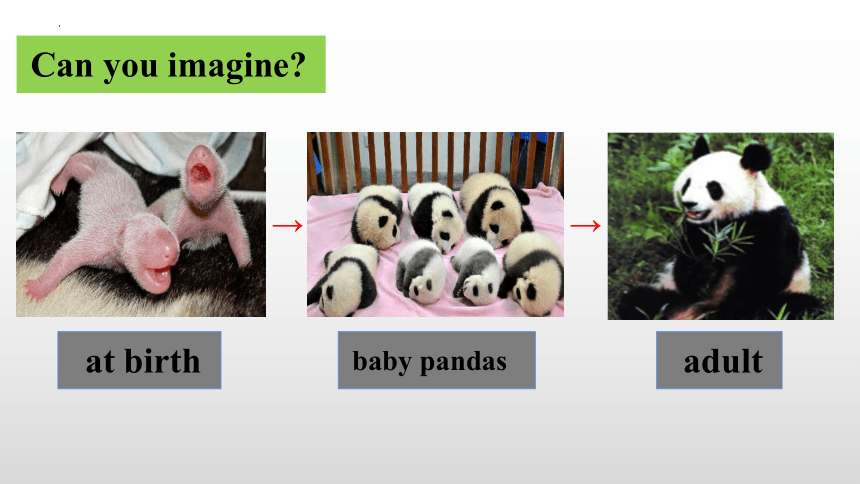 Can you imagine?

at birth

baby pandas

adult